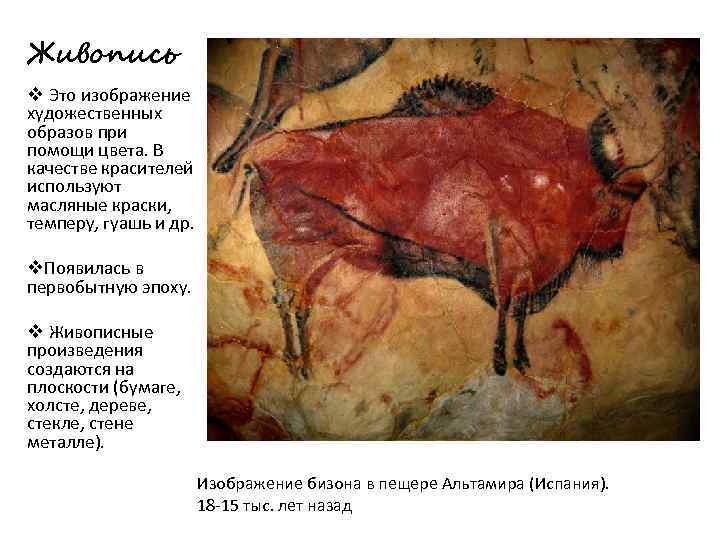 Живопись

❖ Это изображение художественных образов при помощи цвета. В качестве красителей используют масляные краски, темперу, гуашь и др.

❖Появилась в первобытную эпоху.

❖ Живописные произведения создаются на плоскости (бумаге, холсте, дереве, стекле, стене металле).

Изображение бизона в пещере Альтамира (Испания).
18-15 тыс. лет назад